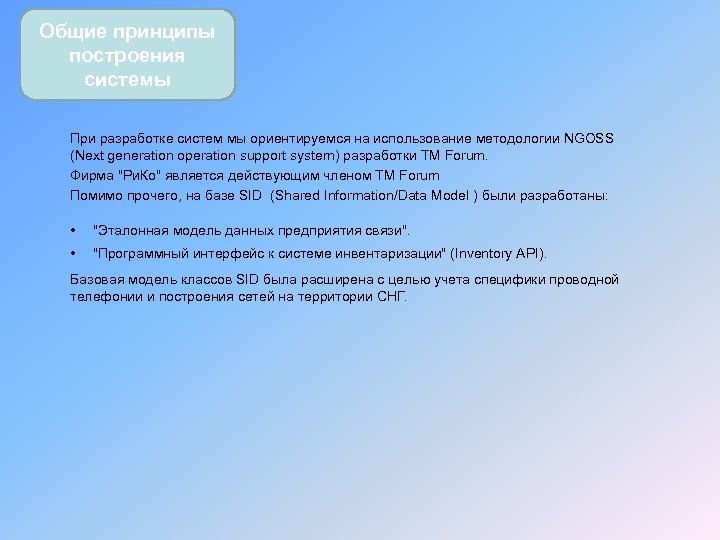 Общие принципы построения системы

При разработке систем мы ориентируемся на использование методологии NGOSS (Next generation operation support system) разработки TM Forum.

Фирма "РиКо" является действующим членом TM Forum

Помимо прочего, на базе SID (Shared Information/Data Model ) были разработаны:

• "Эталонная модель данных предприятия связи".
• "Программный интерфейс к системе инвентаризации" (Inventory API).

Базовая модель классов SID была расширена с целью учета специфики проводной телефонии и построения сетей на территории СНГ.